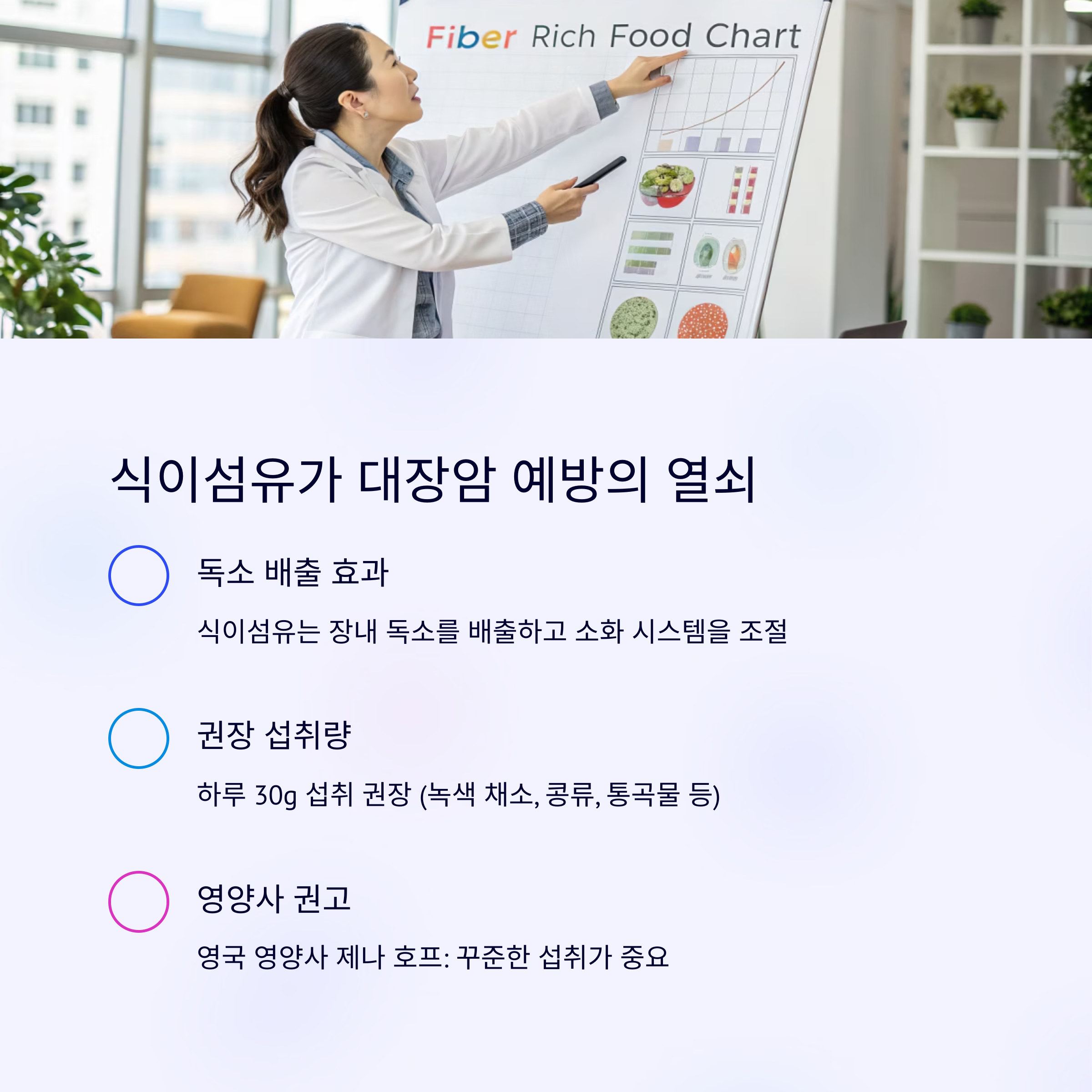 Fiber Rich Food Chart

식이섬유가 대장암 예방의 열쇠

독소 배출 효과

식이섬유는 장내 독소를 배출하고 소화 시스템을 조절

권장 섭취량

하루 30g 섭취 권장 (녹색 채소, 콩류, 통곡물 등)

영양사 권고

영국 영양사 제나 호프: 꾸준한 섭취가 중요